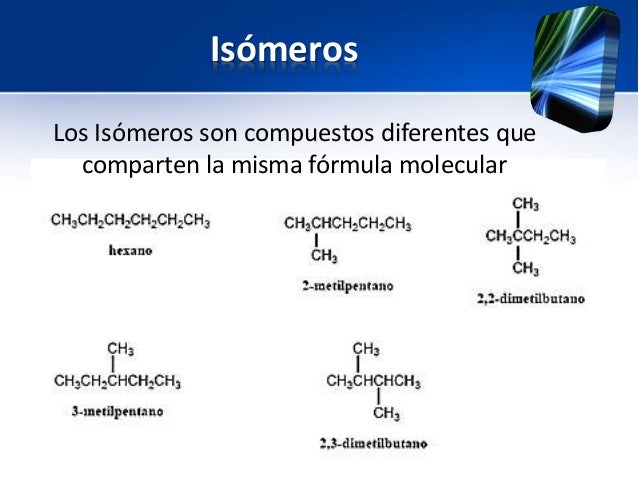 Isómeros

Los Isómeros son compuestos diferentes que comparten la misma fórmula molecular

$CH_3CH_2CH_2CH_2CH_2CH_3$
hexano

$CH_3CHCH_2CH_2CH_3$
$CH_3$
2-metilpentano

$CH_3$
$CH_3CCH_2CH_3$
$CH_3$
2,2-dimetilbutano

$CH_3$
$CH_3CH_2CHCH_2CH_3$
3-metilpentano

$CH_3$
$CH_3CHCHCH_3$
$CH_3$
2,3-dimetilbutano